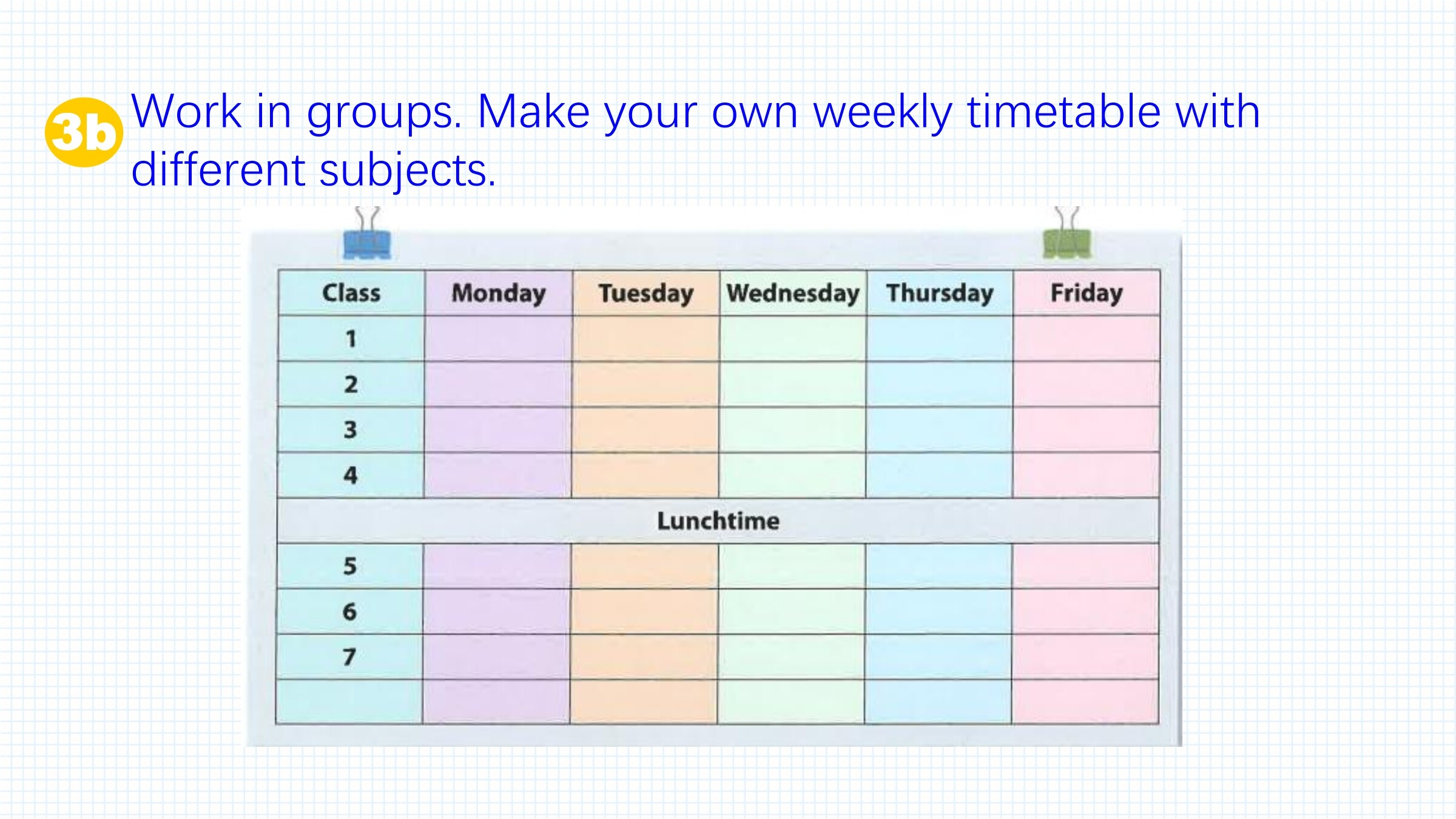 3b Work in groups. Make your own weekly timetable with different subjects.

| Class | Monday | Tuesday | Wednesday | Thursday | Friday |
|---|---|---|---|---|---|
| 1 | | | | | |
| 2 | | | | | |
| 3 | | | | | |
| 4 | | | | | |
| Lunchtime | | | | | |
| 5 | | | | | |
| 6 | | | | | |
| 7 | | | | | |
| | | | | | |